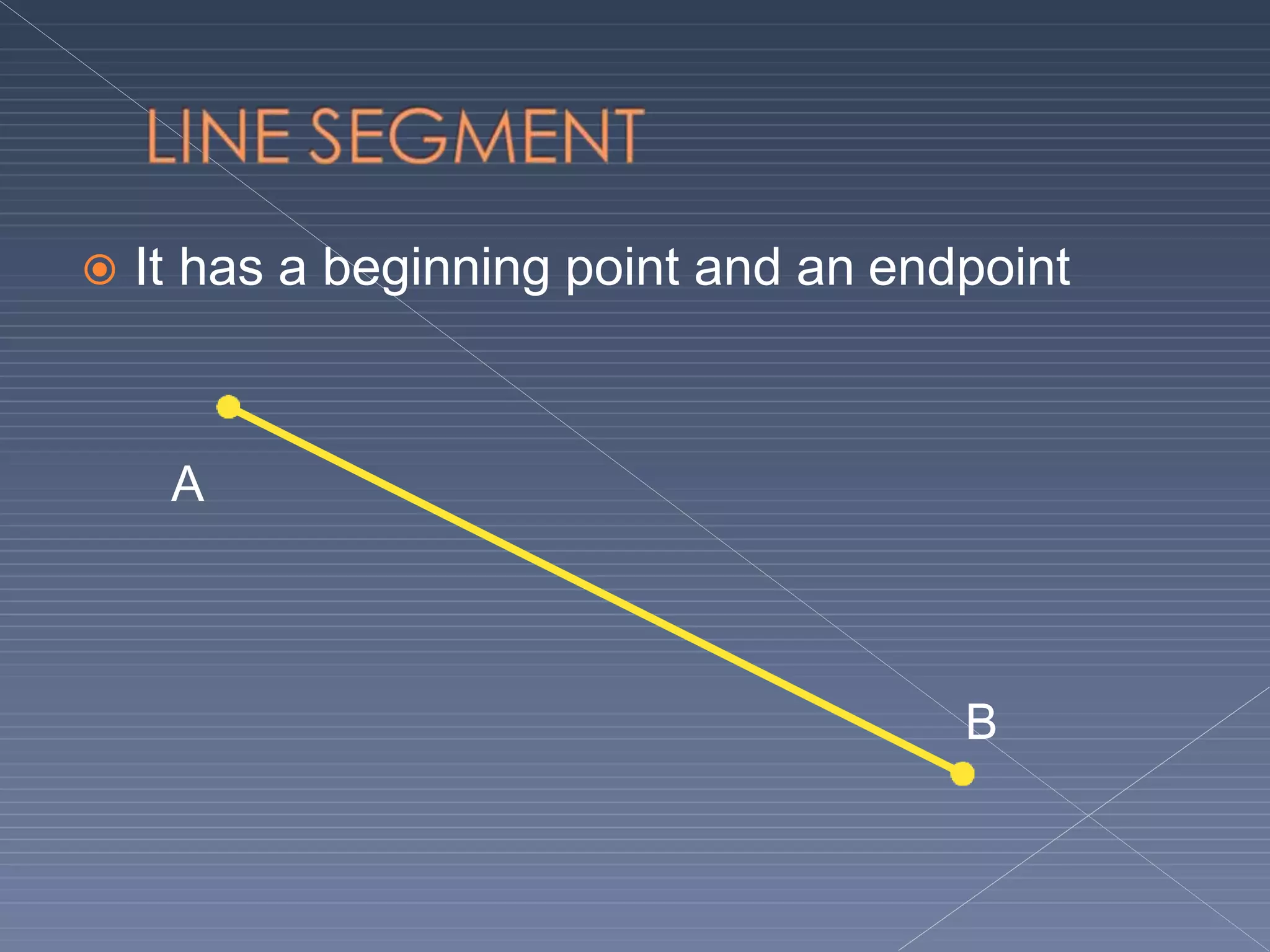 LINE SEGMENT

It has a beginning point and an endpoint

A

B